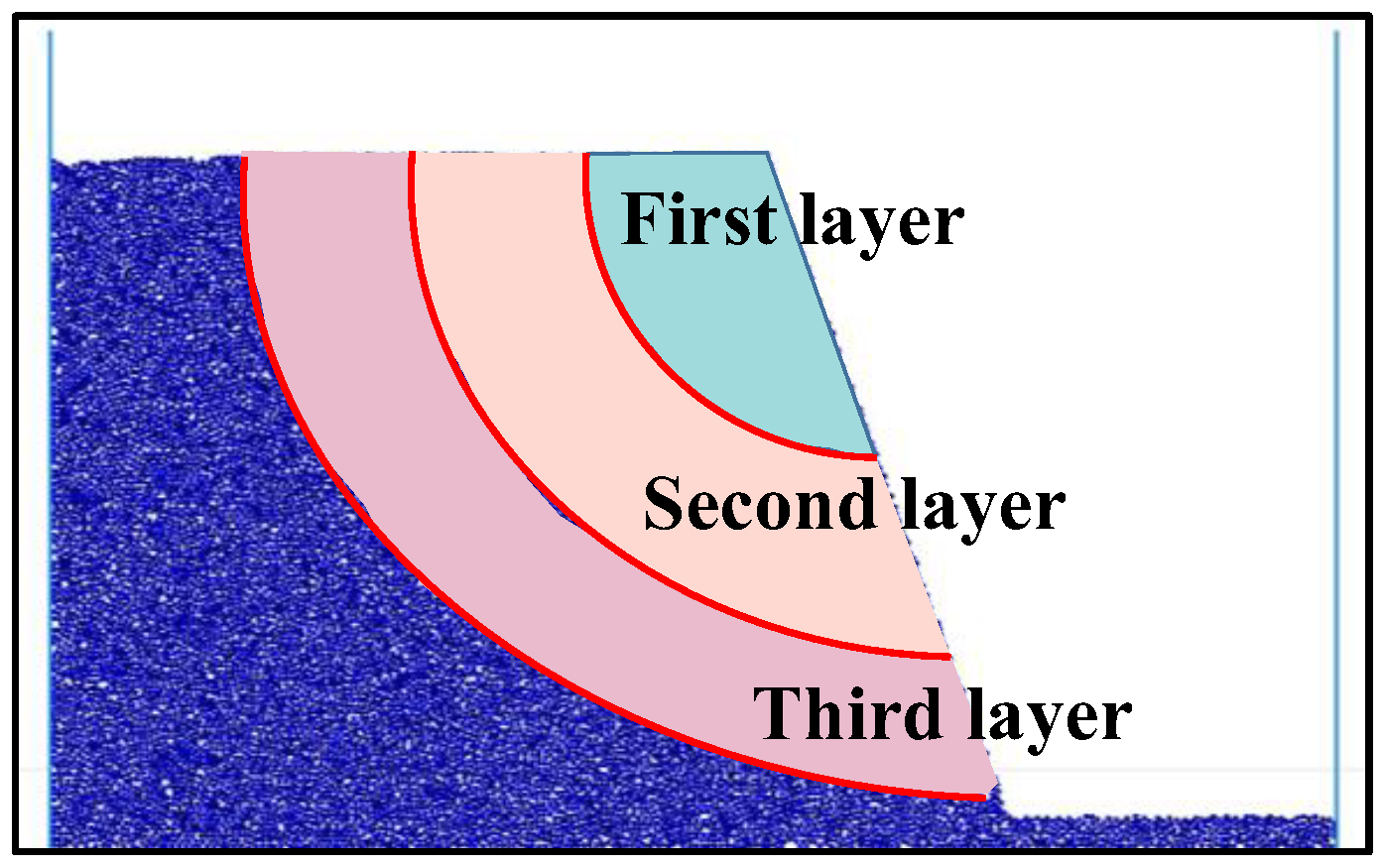 First layer

Second layer

Third layer